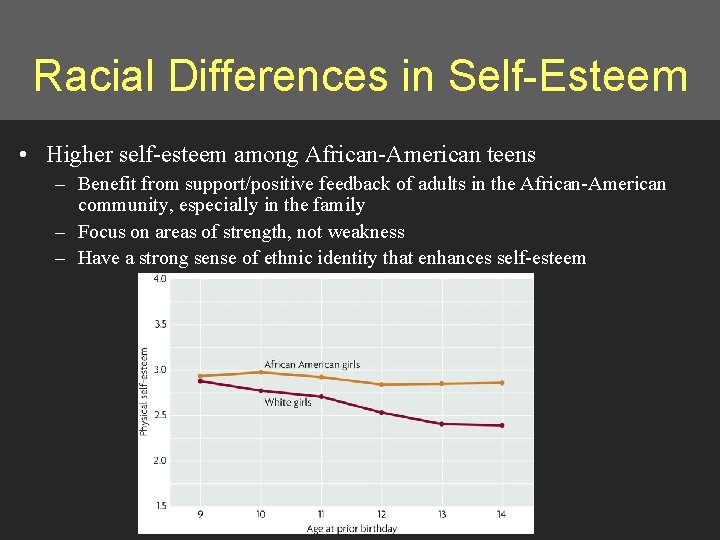 Racial Differences in Self-Esteem

• Higher self-esteem among African-American teens
– Benefit from support/positive feedback of adults in the African-American community, especially in the family
– Focus on areas of strength, not weakness
– Have a strong sense of ethnic identity that enhances self-esteem

4.0
3.5
3.0
2.5
2.0
1.5
Physical self-esteem
African American girls
White girls
9 10 11 12 13 14
Age at prior birthday